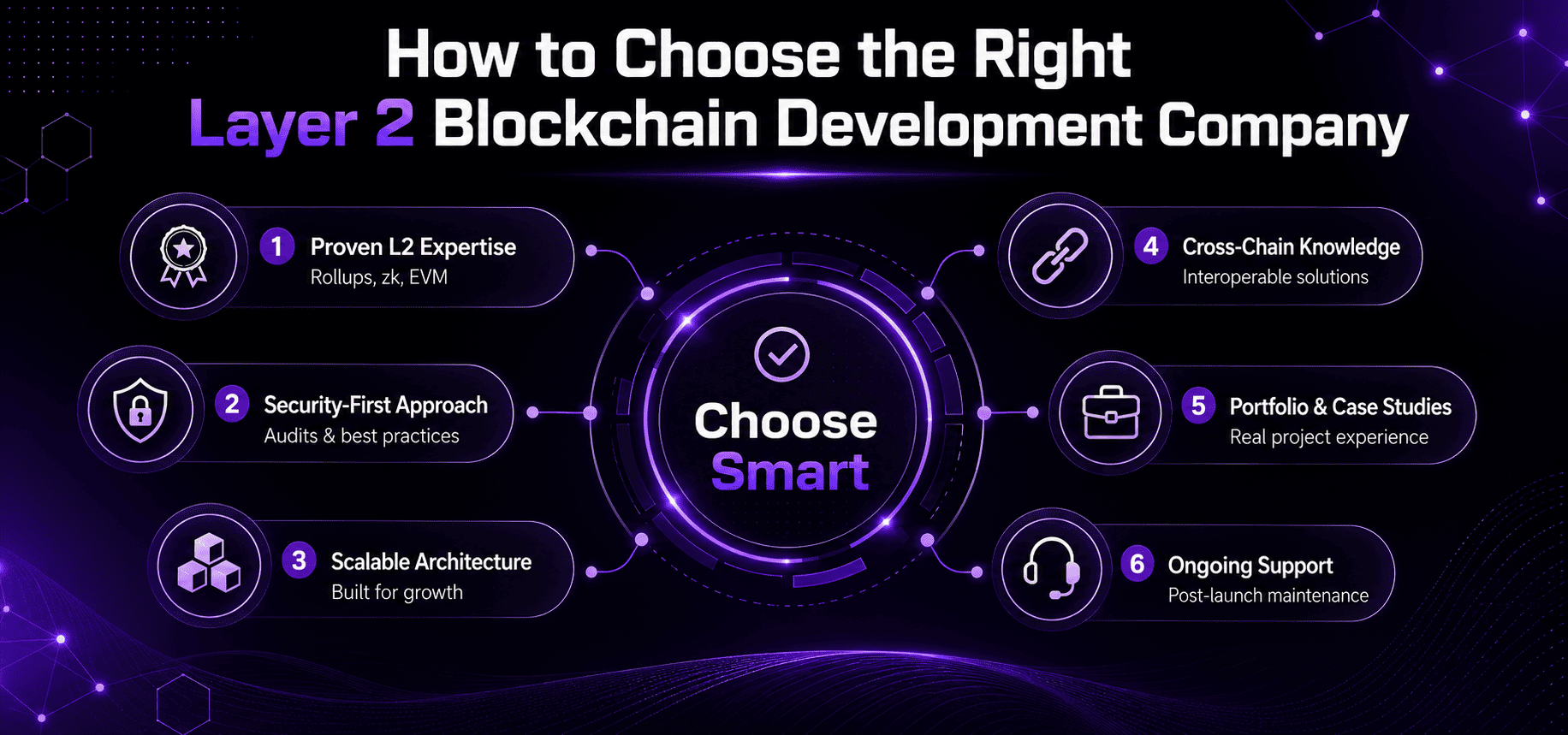 How to Choose the Right Layer 2 Blockchain Development Company

1 Proven L2 Expertise
Rollups, zk, EVM

2 Security-First Approach
Audits & best practices

3 Scalable Architecture
Built for growth

Choose Smart

4 Cross-Chain Knowledge
Interoperable solutions

5 Portfolio & Case Studies
Real project experience

6 Ongoing Support
Post-launch maintenance